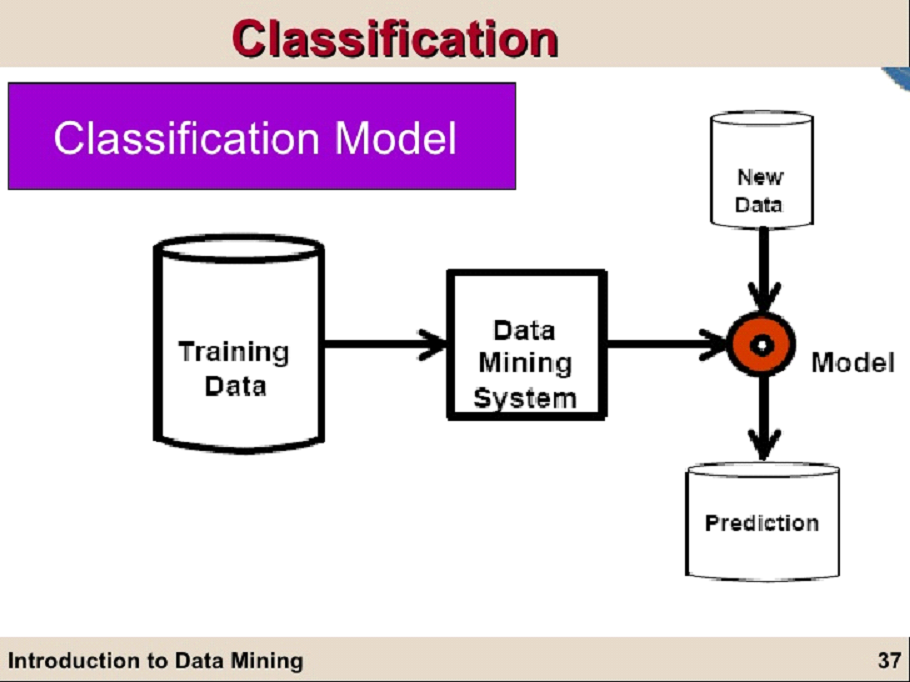 Classification

Classification Model

New Data

Training Data

Data Mining System

Model

Prediction

Introduction to Data Mining

37